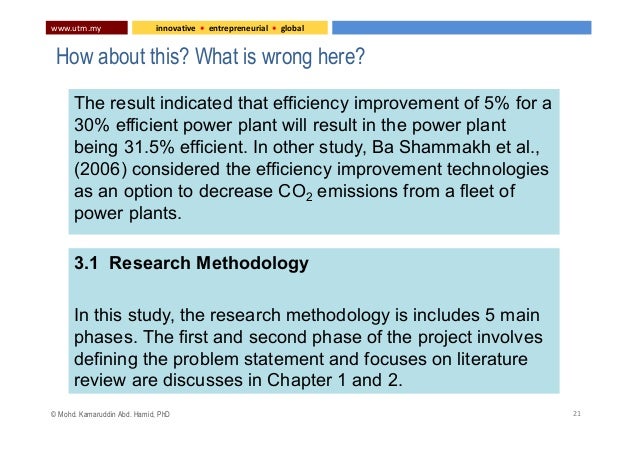 www.utm.my

innovative • entrepreneurial • global

How about this? What is wrong here?

The result indicated that efficiency improvement of 5% for a 30% efficient power plant will result in the power plant being 31.5% efficient. In other study, Ba Shammakh et al., (2006) considered the efficiency improvement technologies as an option to decrease $CO_2$ emissions from a fleet of power plants.

3.1 Research Methodology

In this study, the research methodology is includes 5 main phases. The first and second phase of the project involves defining the problem statement and focuses on literature review are discusses in Chapter 1 and 2.

© Mohd. Kamaruddin Abd. Hamid, PhD

21